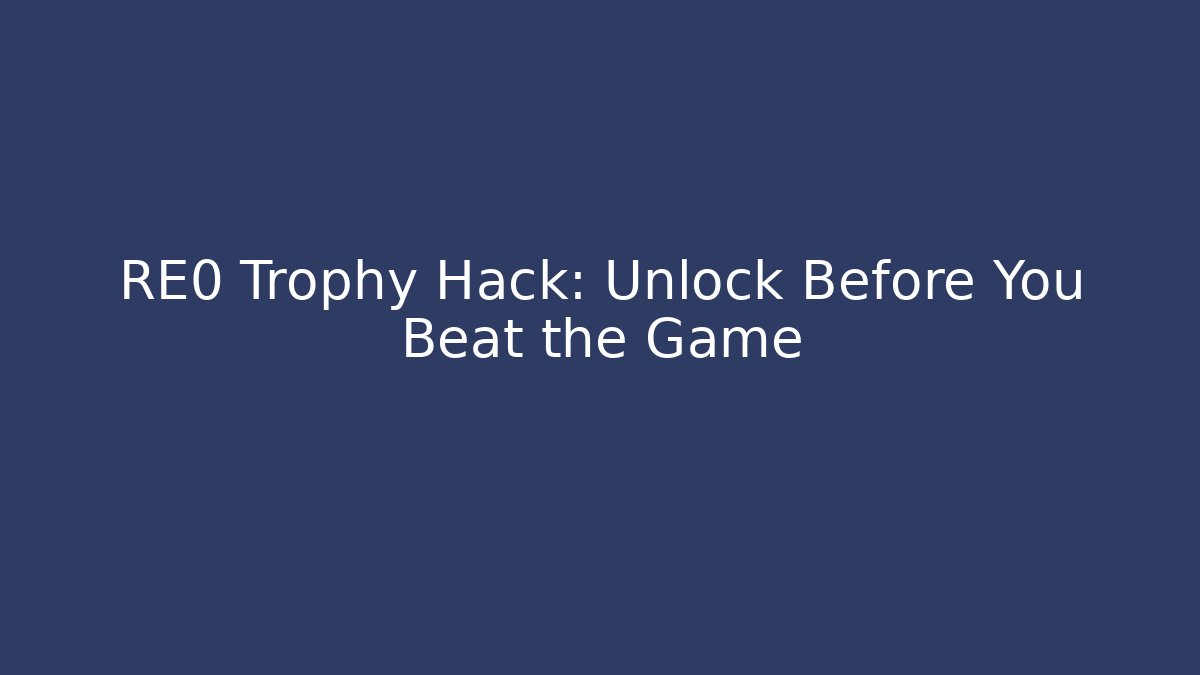 RE0 Trophy Hack: Unlock Before You Beat the Game